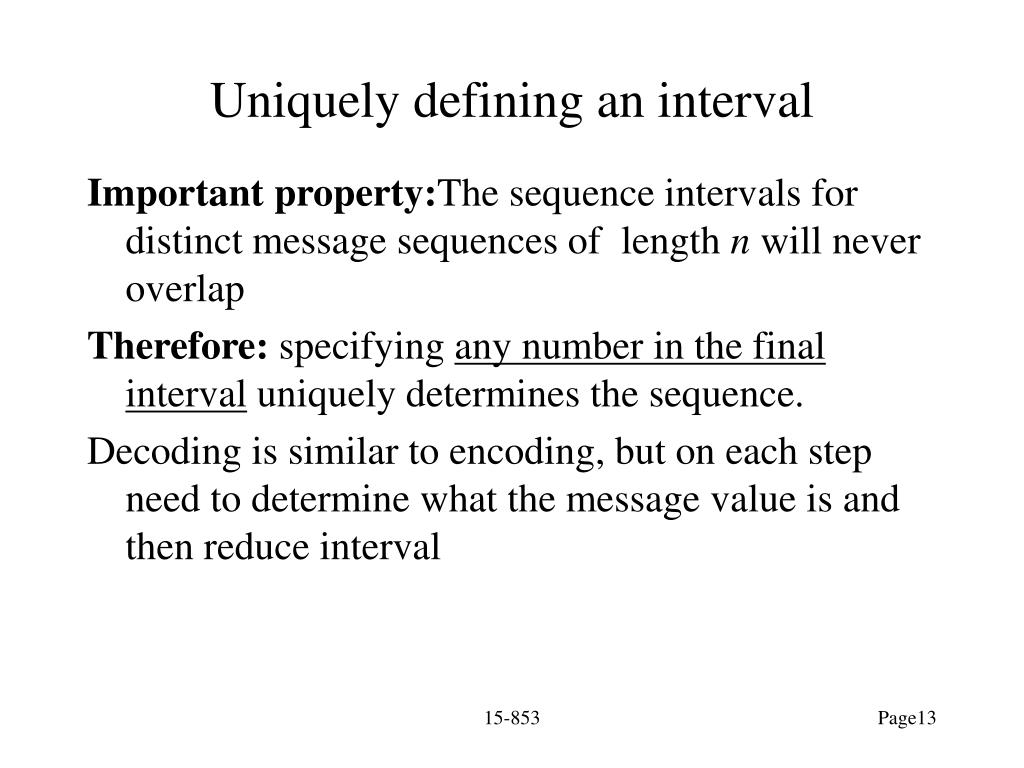 Uniquely defining an interval

Important property:The sequence intervals for distinct message sequences of length $n$ will never overlap

Therefore: specifying any number in the final interval uniquely determines the sequence.

Decoding is similar to encoding, but on each step need to determine what the message value is and then reduce interval

15-853

Page13